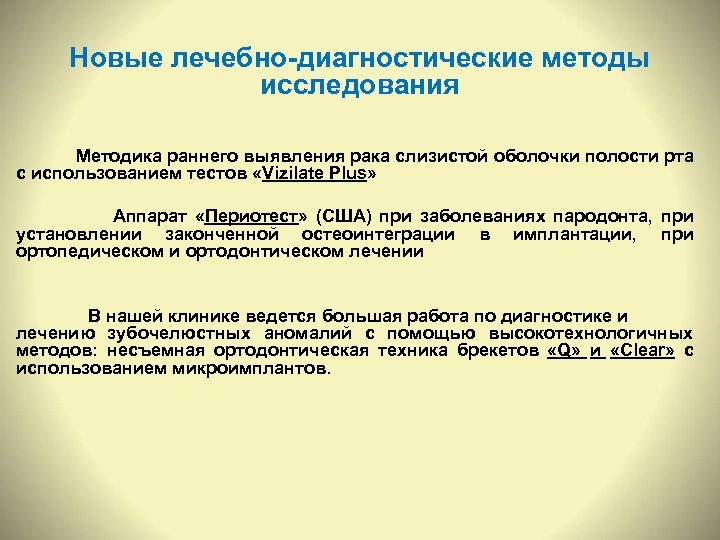 Новые лечебно-диагностические методы исследования

Методика раннего выявления рака слизистой оболочки полости рта с использованием тестов «Vizilate Plus»

Аппарат «Периотест» (США) при заболеваниях пародонта, при установлении законченной остеоинтеграции в имплантации, при ортопедическом и ортодонтическом лечении

В нашей клинике ведется большая работа по диагностике и лечению зубочелюстных аномалий с помощью высокотехнологичных методов: несъемная ортодонтическая техника брекетов «Q» и «Clear» с использованием микроимплантов.